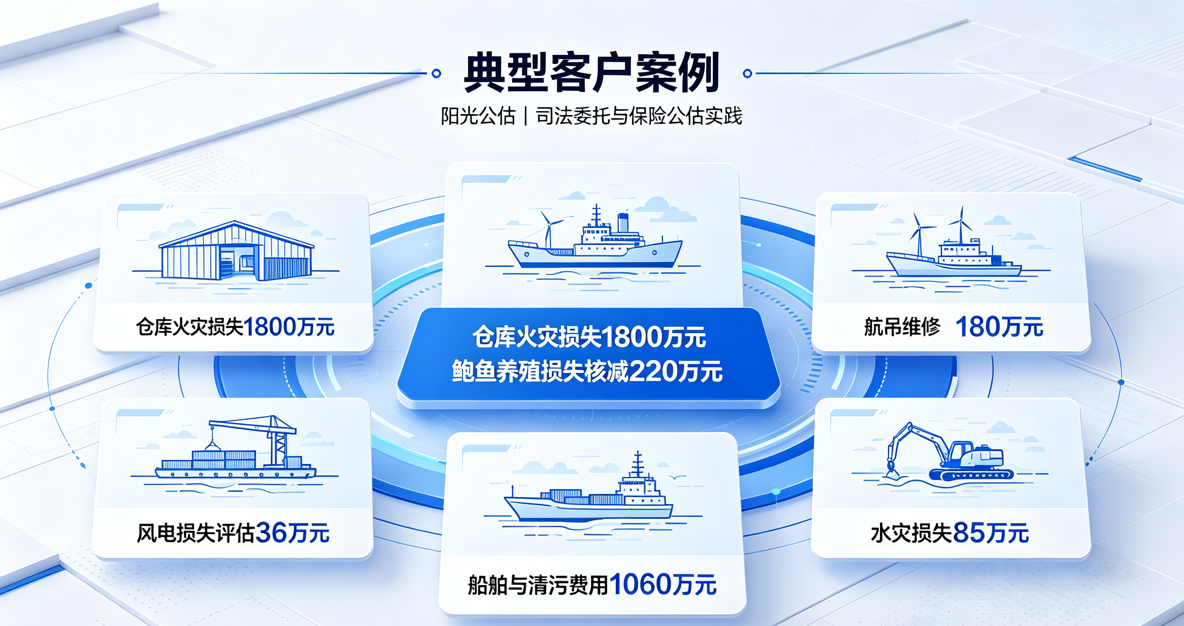 典型客户案例

阳光公估｜司法委托与保险公估实践

仓库火灾损失1800万元

仓库火灾损失1800万元
鲍鱼养殖损失核减220万元

航吊维修 180万元

风电损失评估36万元

船舶与清污费用1060万元

水灾损失85万元